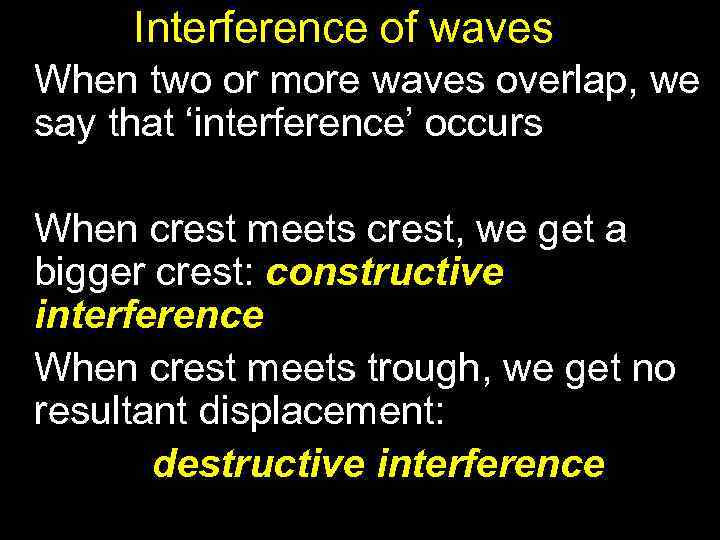 Interference of waves

When two or more waves overlap, we say that ‘interference’ occurs

When crest meets crest, we get a bigger crest: constructive interference

When crest meets trough, we get no resultant displacement:

destructive interference